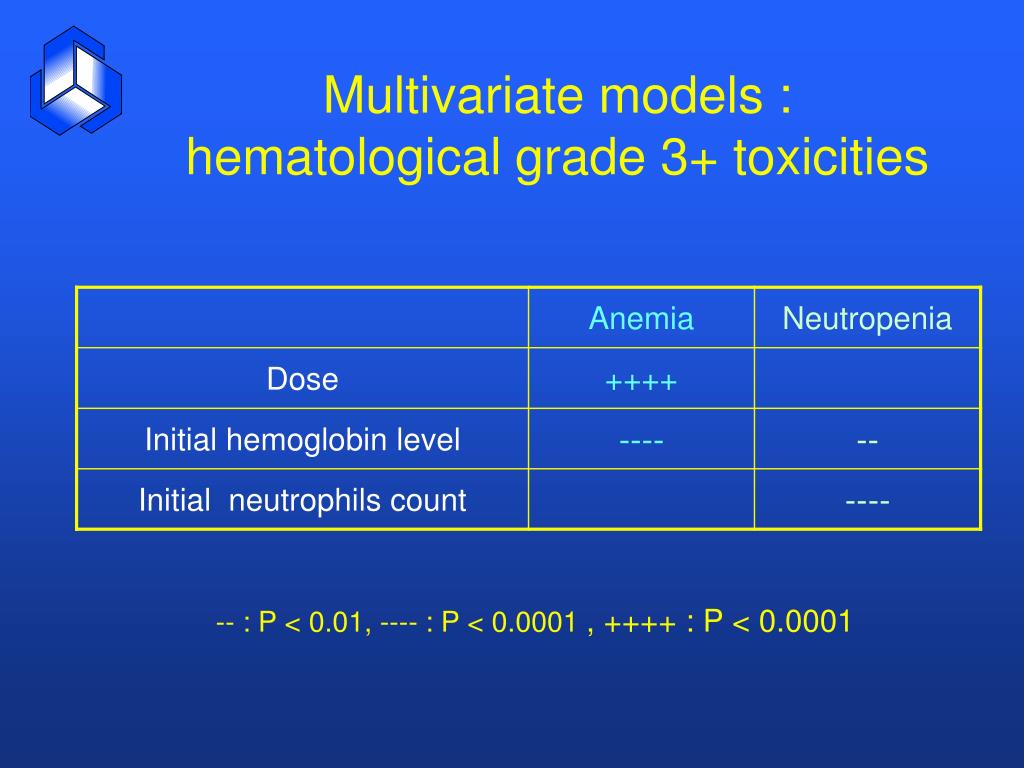 Multivariate models :
hematological grade 3+ toxicities

| | Anemia | Neutropenia |
|---|---|---|
| Dose | ++++ | |
| Initial hemoglobin level | ---- | -- |
| Initial neutrophils count | | ---- |

-- : P < 0.01, ---- : P < 0.0001 , ++++ : P < 0.0001